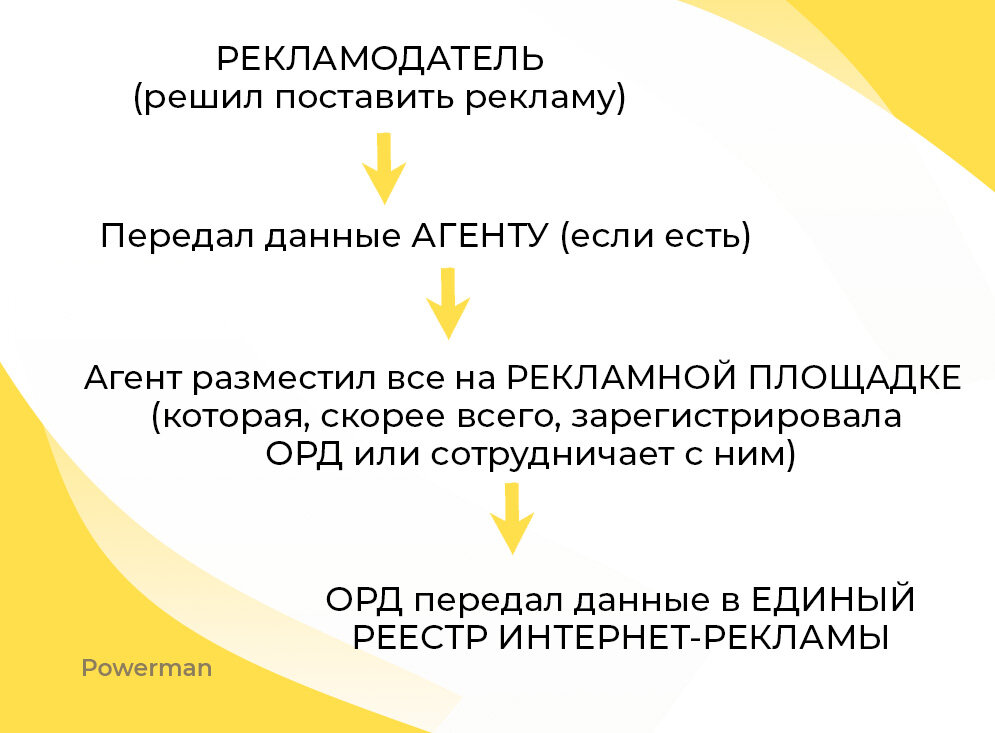 РЕКЛАМОДАТЕЛЬ
(решил поставить рекламу)

Передал данные АГЕНТУ (если есть)

Агент разместил все на РЕКЛАМНОЙ ПЛОЩАДКЕ (которая, скорее всего, зарегистрировала ОРД или сотрудничает с ним)

ОРД передал данные в ЕДИНЫЙ РЕЕСТР ИНТЕРНЕТ-РЕКЛАМЫ

Powerman